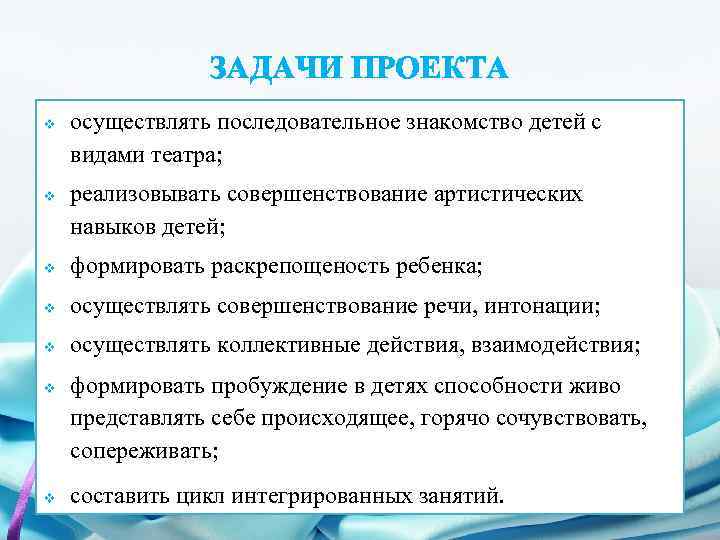 ЗАДАЧИ ПРОЕКТА

❖ осуществлять последовательное знакомство детей с видами театра;

❖ реализовывать совершенствование артистических навыков детей;

❖ формировать раскрепощеность ребенка;

❖ осуществлять совершенствование речи, интонации;

❖ осуществлять коллективные действия, взаимодействия;

❖ формировать пробуждение в детях способности живо представлять себе происходящее, горячо сочувствовать, сопереживать;

❖ составить цикл интегрированных занятий.